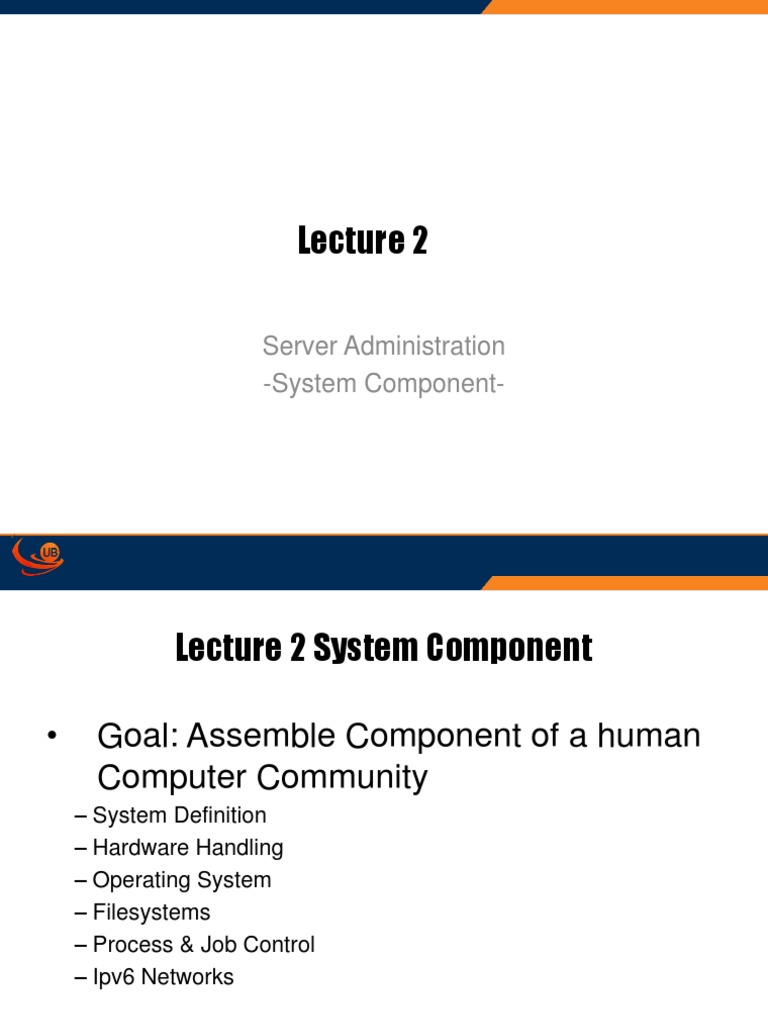 Lecture 2

Server Administration
-System Component-

UB

Lecture 2 System Component

• Goal: Assemble Component of a human Computer Community

– System Definition
– Hardware Handling
– Operating System
– Filesystems
– Process & Job Control
– Ipv6 Networks